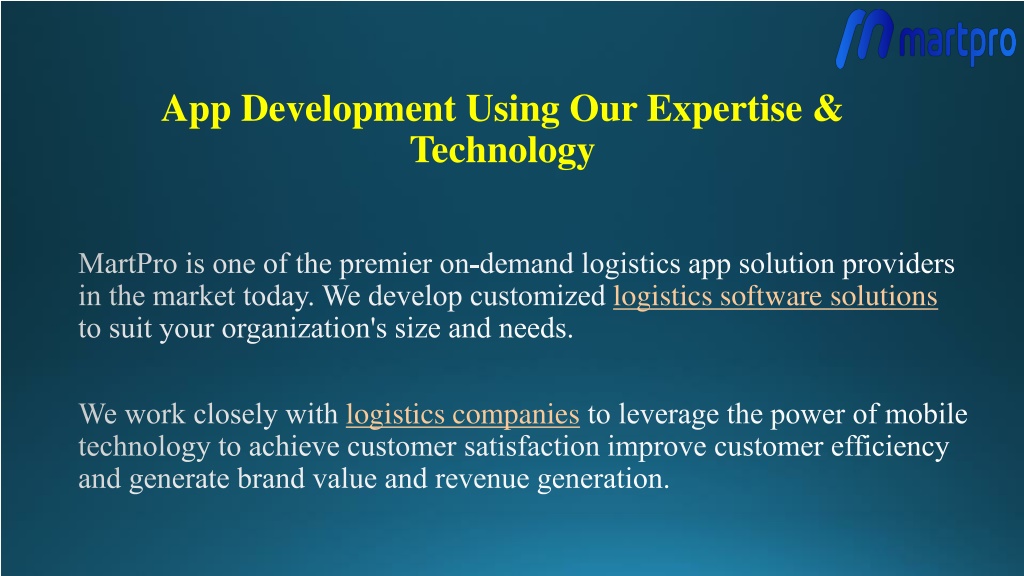 martpro

App Development Using Our Expertise & Technology

MartPro is one of the premier on-demand logistics app solution providers in the market today. We develop customized logistics software solutions to suit your organization's size and needs.

We work closely with logistics companies to leverage the power of mobile technology to achieve customer satisfaction improve customer efficiency and generate brand value and revenue generation.